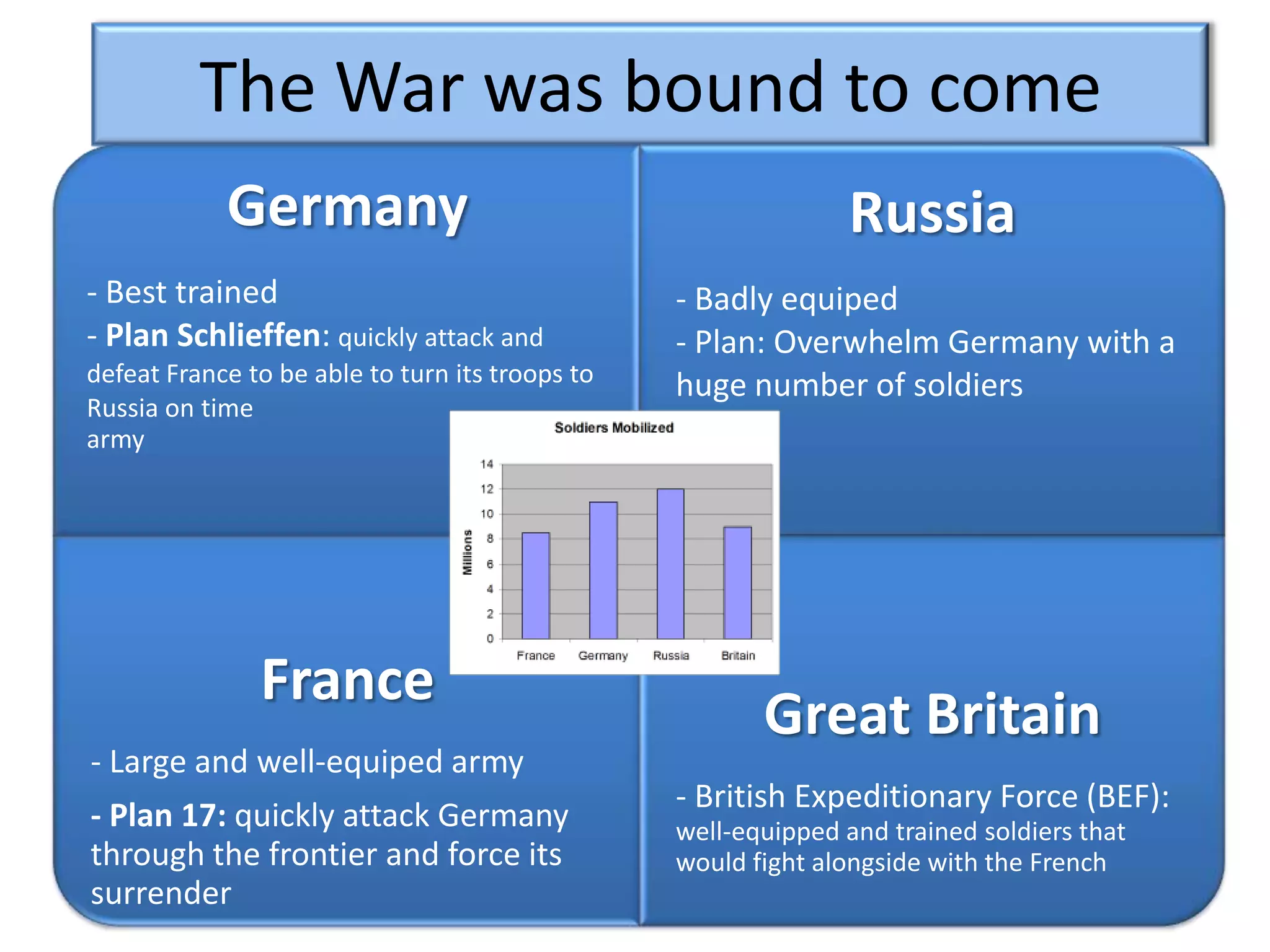 The War was bound to come

Germany

- Best trained

- **Plan Schlieffen**: quickly attack and defeat France to be able to turn its troops to Russia on time
army

Russia

- Badly equiped

- Plan: Overwhelm Germany with a huge number of soldiers

Soldiers Mobilized

Millions

14
12
10
8
6
4
2
0

France Germany Russia Britain

France

- Large and well-equiped army

**- Plan 17:** quickly attack Germany through the frontier and force its surrender

Great Britain

- British Expeditionary Force (BEF): well-equipped and trained soldiers that would fight alongside with the French